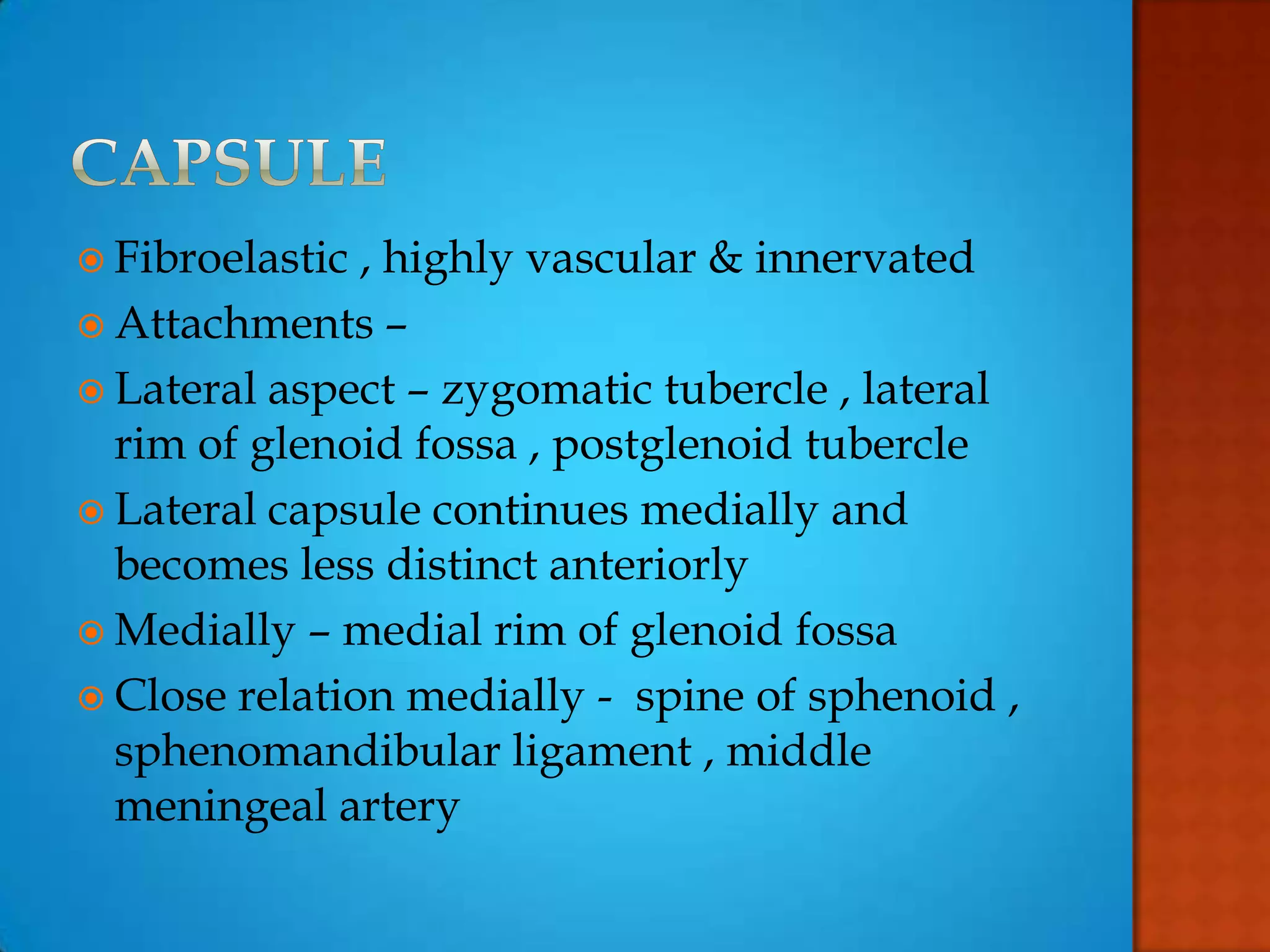 CAPSULE

Fibroelastic , highly vascular & innervated

Attachments –

Lateral aspect – zygomatic tubercle , lateral rim of glenoid fossa , postglenoid tubercle

Lateral capsule continues medially and becomes less distinct anteriorly

Medially – medial rim of glenoid fossa

Close relation medially - spine of sphenoid , sphenomandibular ligament , middle meningeal artery